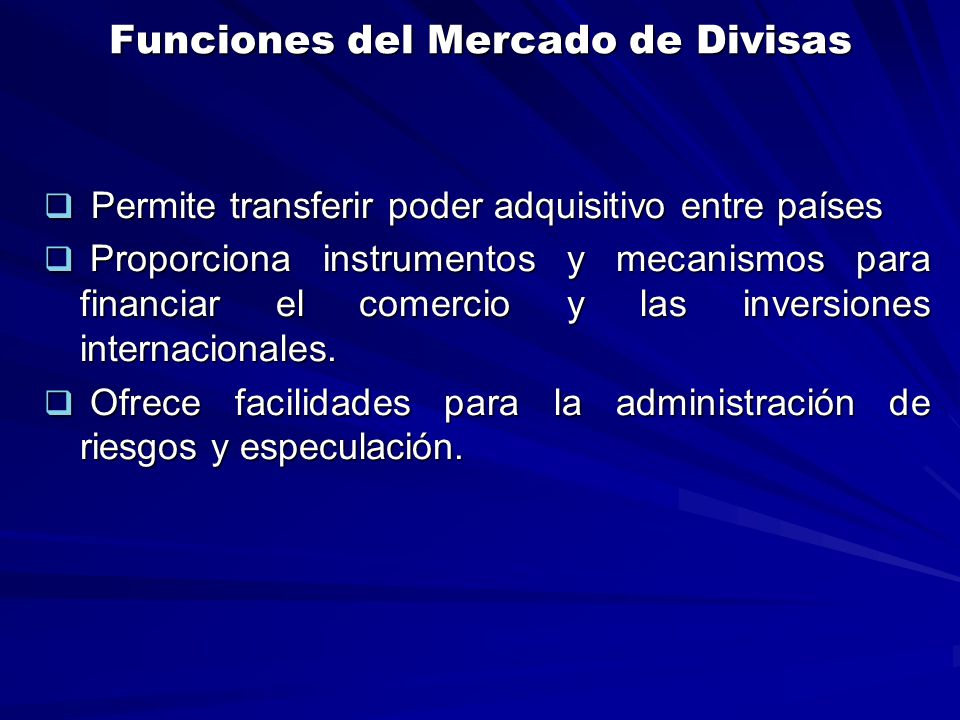 Funciones del Mercado de Divisas

❑ Permite transferir poder adquisitivo entre países
❑ Proporciona instrumentos y mecanismos para financiar el comercio y las inversiones internacionales.
❑ Ofrece facilidades para la administración de riesgos y especulación.